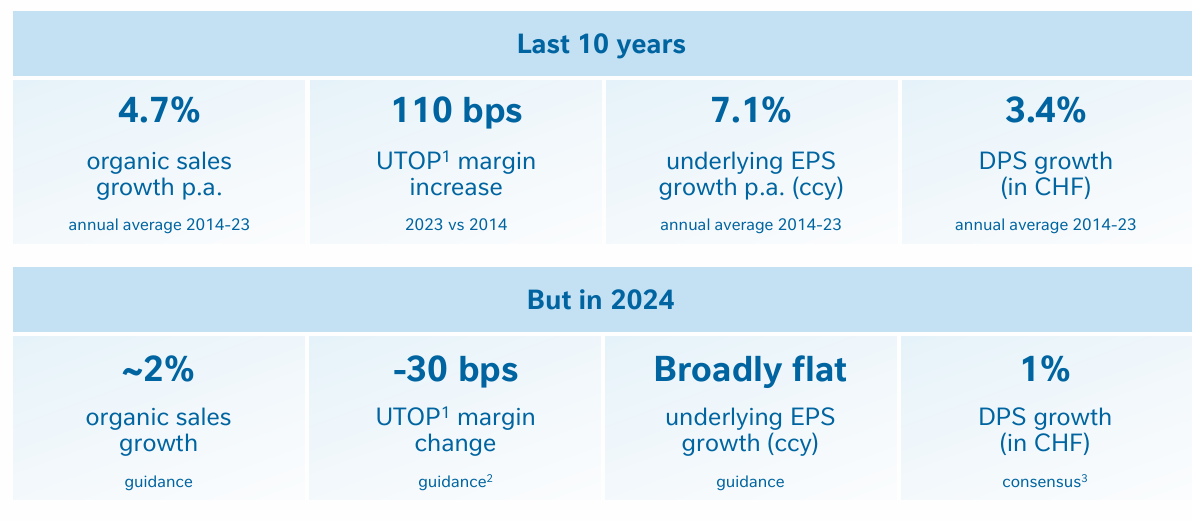 Last 10 years

4.7%
organic sales growth p.a.
annual average 2014-23

110 bps
UTOP$^1$ margin increase
2023 vs 2014

7.1%
underlying EPS growth p.a. (ccy)
annual average 2014-23

3.4%
DPS growth (in CHF)
annual average 2014-23

But in 2024

~2%
organic sales growth
guidance

-30 bps
UTOP$^1$ margin change
guidance$^2$

Broadly flat
underlying EPS growth (ccy)
guidance

1%
DPS growth (in CHF)
consensus$^3$